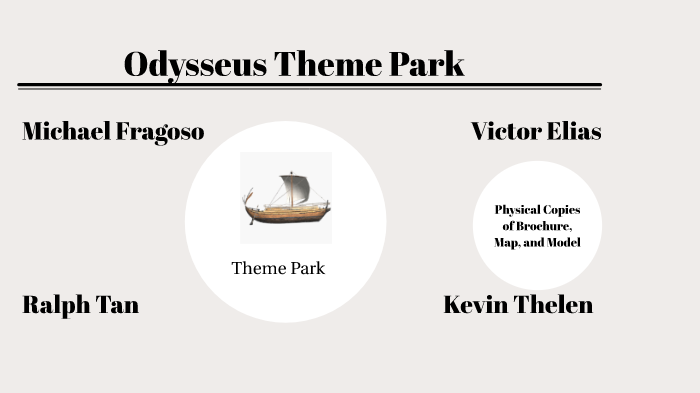 Odysseus Theme Park

Michael Fragoso

Victor Elias

Theme Park

Physical Copies of Brochure, Map, and Model

Ralph Tan

Kevin Thelen